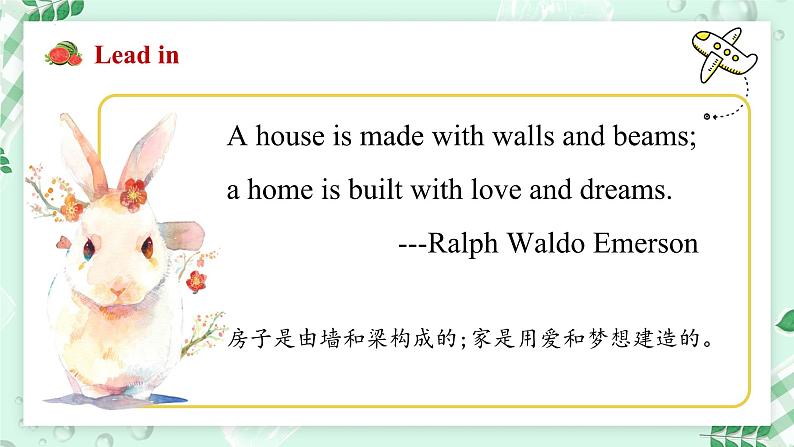 Lead in

A house is made with walls and beams;
a home is built with love and dreams.
---Ralph Waldo Emerson

房子是由墙和梁构成的;家是用爱和梦想建造的。